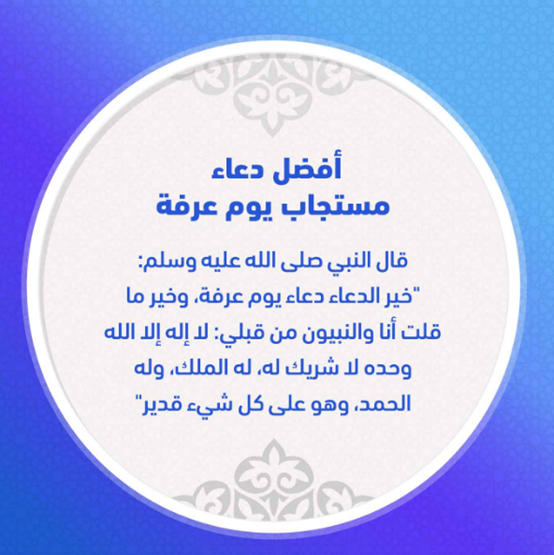 أفضل دعاء
مستجاب يوم عرفة

قال النبي صلى الله عليه وسلم:
"خير الدعاء دعاء يوم عرفة، وخير ما قلت أنا والنبيون من قبلي: لا إله إلا الله وحده لا شريك له، له الملك، وله الحمد، وهو على كل شيء قدير"